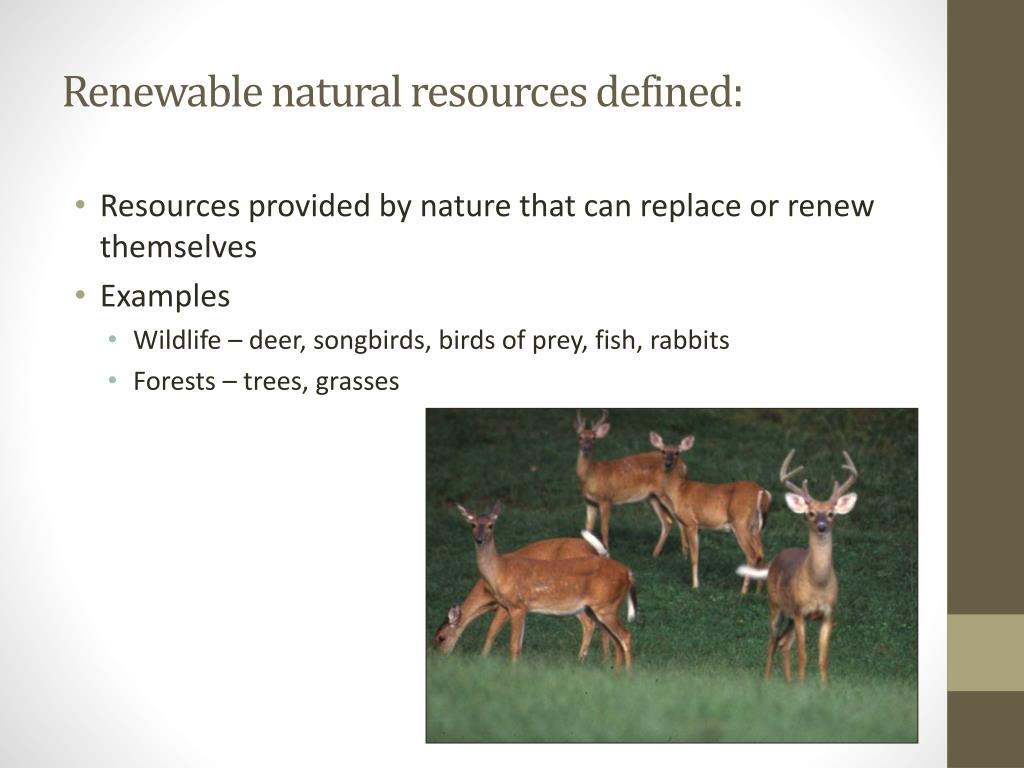 Renewable natural resources defined:

• Resources provided by nature that can replace or renew themselves
• Examples
  • Wildlife – deer, songbirds, birds of prey, fish, rabbits
  • Forests – trees, grasses